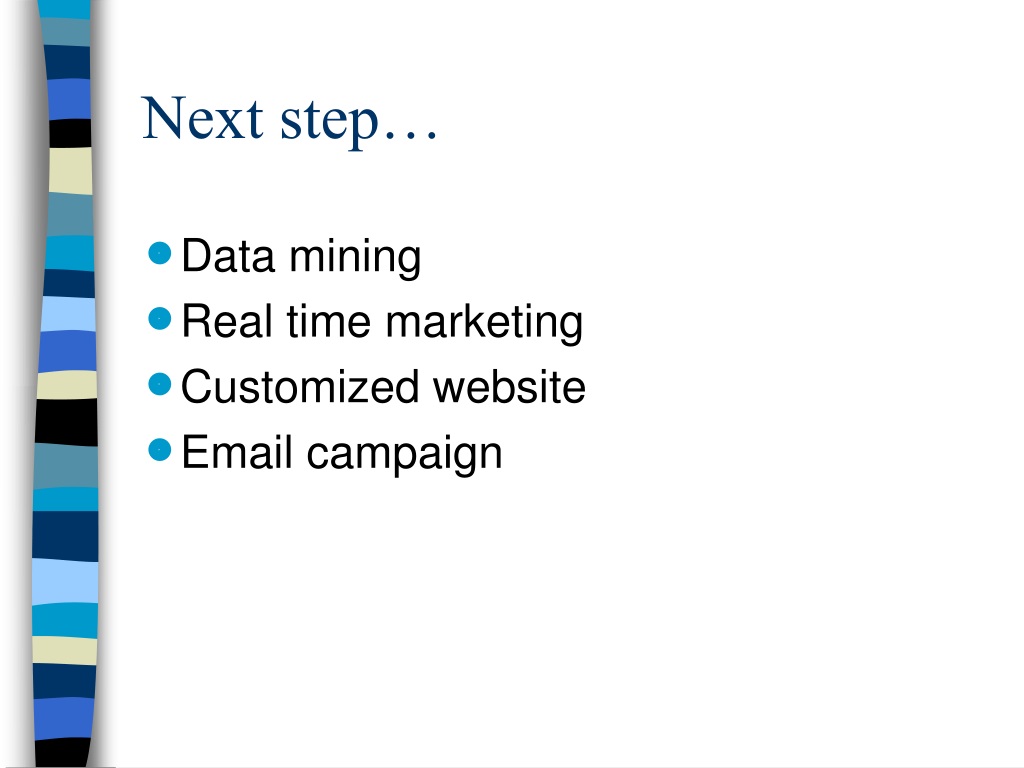 Next step…

- Data mining
- Real time marketing
- Customized website
- Email campaign